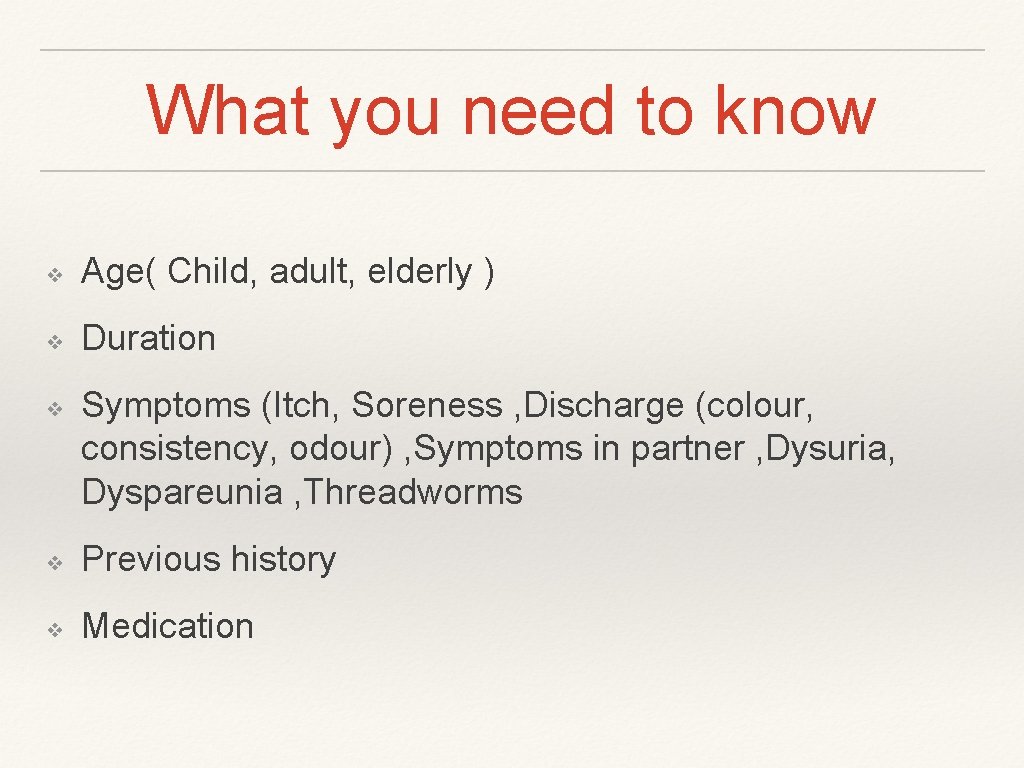 What you need to know

❖ Age( Child, adult, elderly )

❖ Duration

❖ Symptoms (Itch, Soreness ,Discharge (colour, consistency, odour) ,Symptoms in partner ,Dysuria, Dyspareunia ,Threadworms

❖ Previous history

❖ Medication